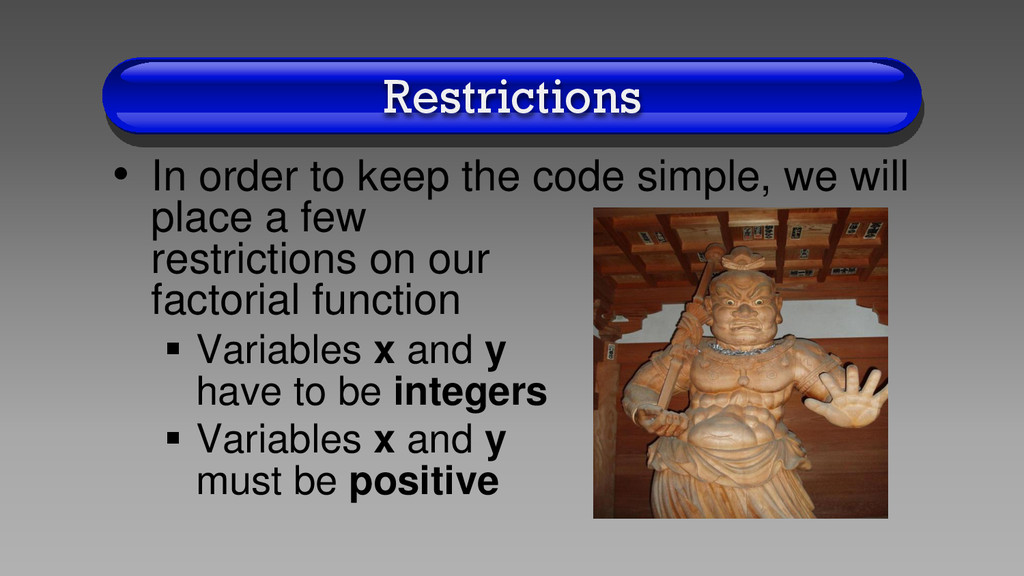 Restrictions

• In order to keep the code simple, we will place a few restrictions on our factorial function
  ▪ Variables x and y have to be integers
  ▪ Variables x and y must be positive